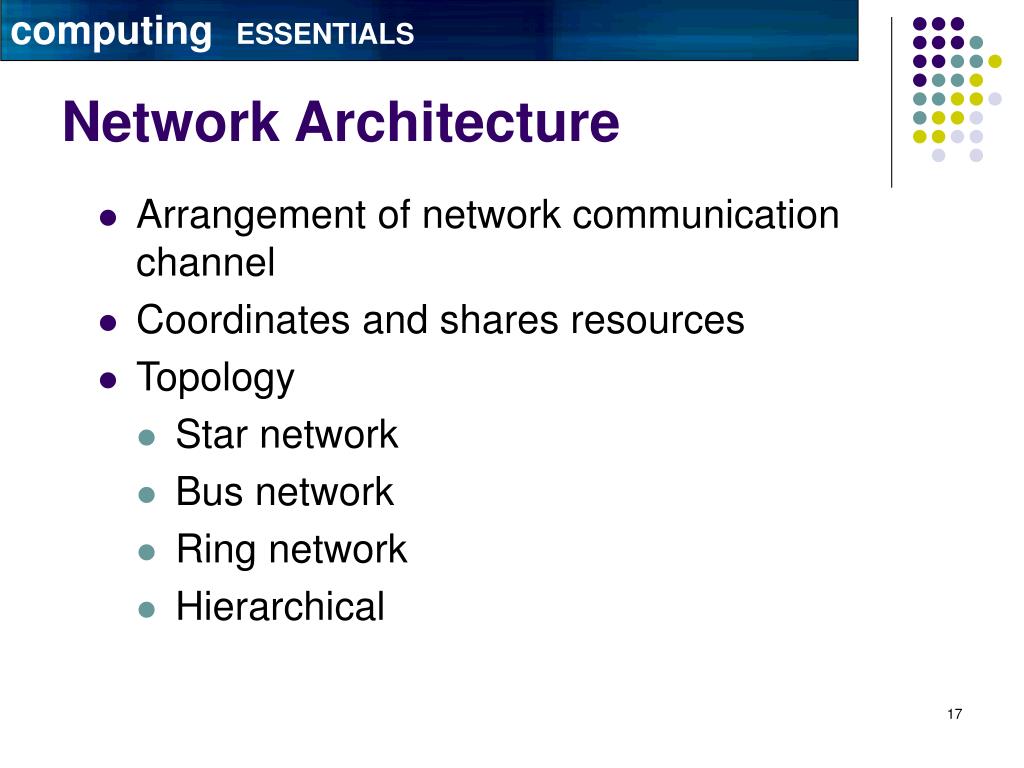 computing ESSENTIALS

Network Architecture

- Arrangement of network communication channel
- Coordinates and shares resources
- Topology
  - Star network
  - Bus network
  - Ring network
  - Hierarchical

17